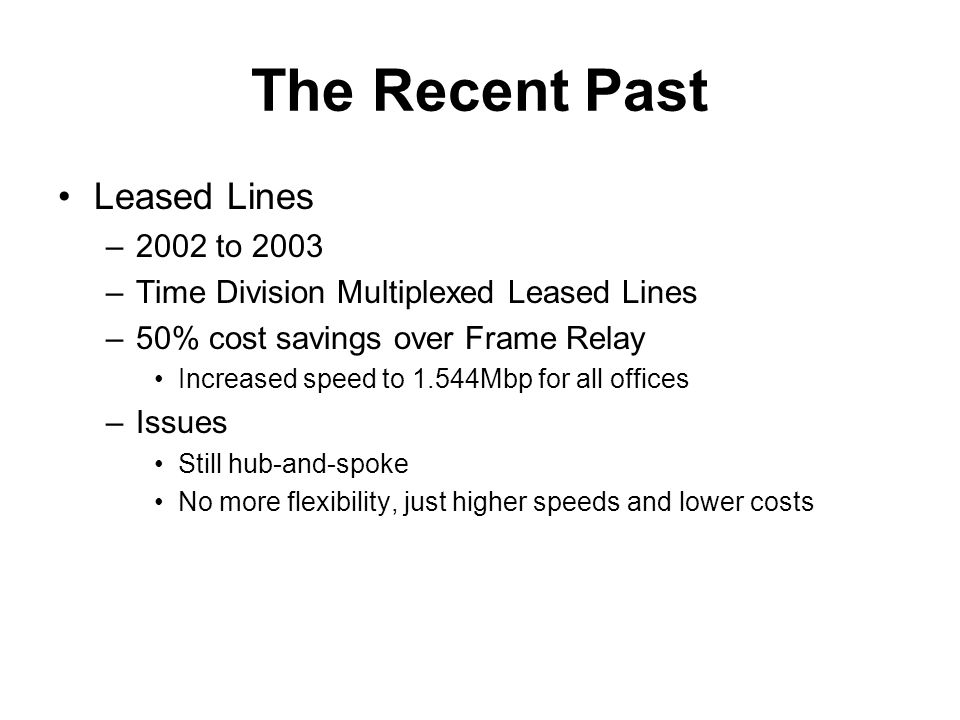 The Recent Past

• Leased Lines
– 2002 to 2003
– Time Division Multiplexed Leased Lines
– 50% cost savings over Frame Relay
• Increased speed to 1.544Mbp for all offices
– Issues
• Still hub-and-spoke
• No more flexibility, just higher speeds and lower costs